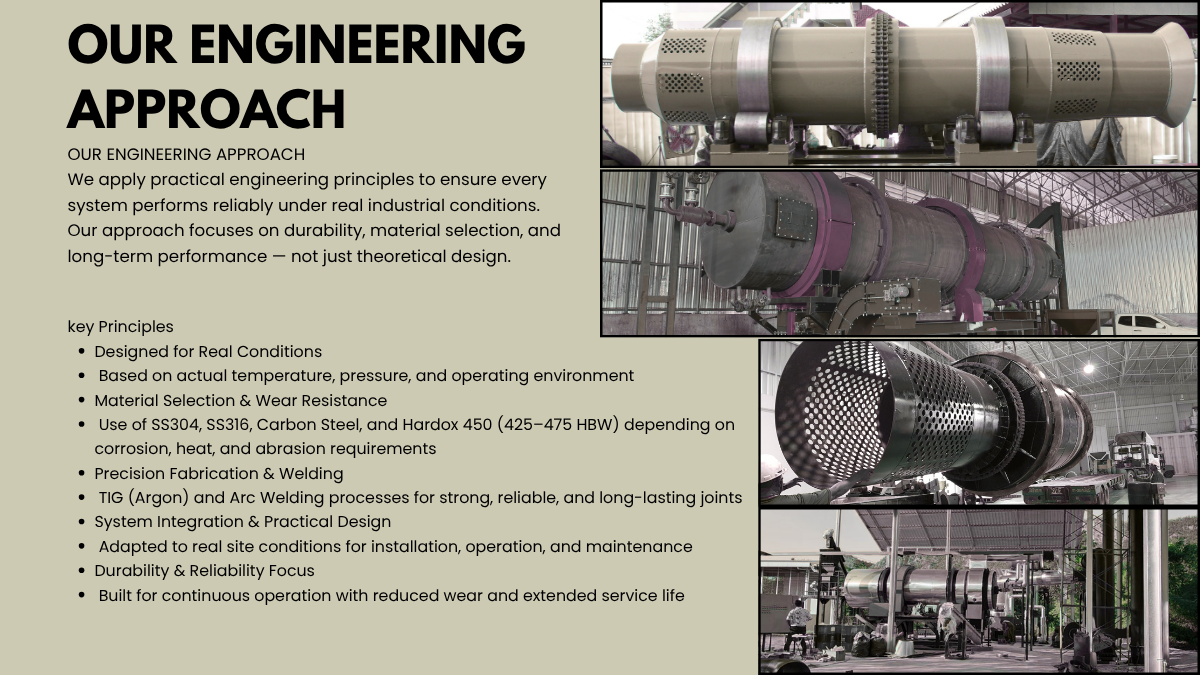 OUR ENGINEERING APPROACH

OUR ENGINEERING APPROACH
We apply practical engineering principles to ensure every system performs reliably under real industrial conditions. Our approach focuses on durability, material selection, and long-term performance — not just theoretical design.

key Principles
- Designed for Real Conditions
- Based on actual temperature, pressure, and operating environment
- Material Selection & Wear Resistance
- Use of SS304, SS316, Carbon Steel, and Hardox 450 (425–475 HBW) depending on corrosion, heat, and abrasion requirements
- Precision Fabrication & Welding
- TIG (Argon) and Arc Welding processes for strong, reliable, and long-lasting joints
- System Integration & Practical Design
- Adapted to real site conditions for installation, operation, and maintenance
- Durability & Reliability Focus
- Built for continuous operation with reduced wear and extended service life